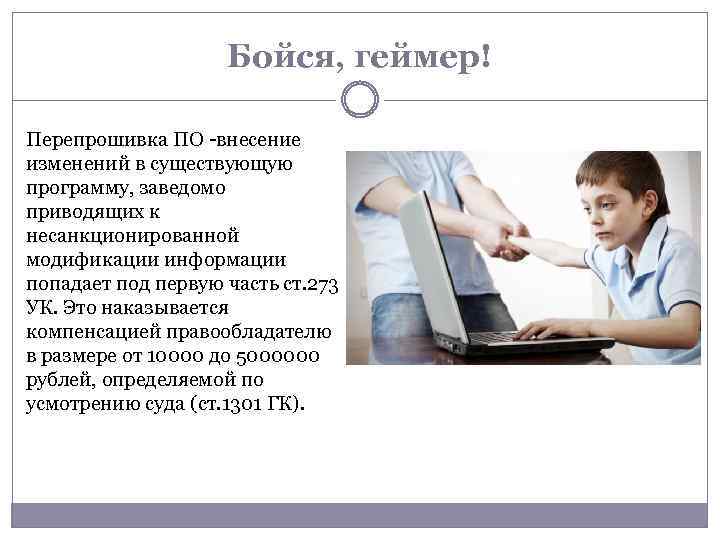 Бойся, геймер!

Перепрошивка ПО -внесение изменений в существующую программу, заведомо приводящих к несанкционированной модификации информации попадает под первую часть ст.273 УК. Это наказывается компенсацией правообладателю в размере от 10000 до 5000000 рублей, определяемой по усмотрению суда (ст.1301 ГК).